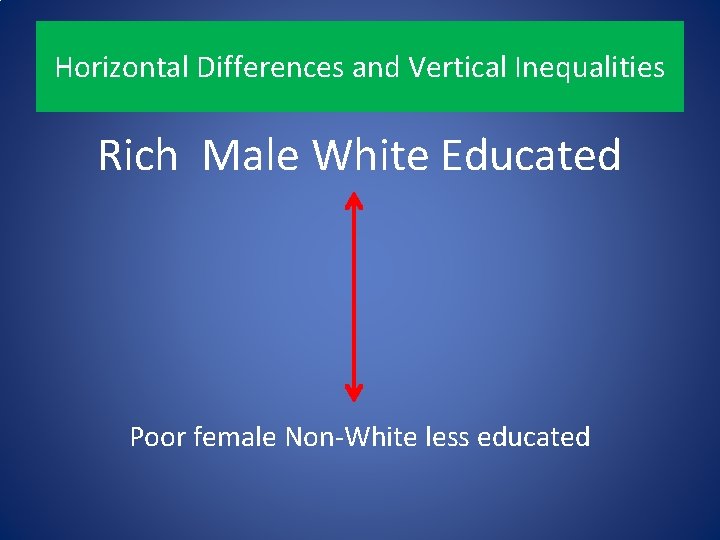 Horizontal Differences and Vertical Inequalities

Rich Male White Educated

Poor female Non-White less educated